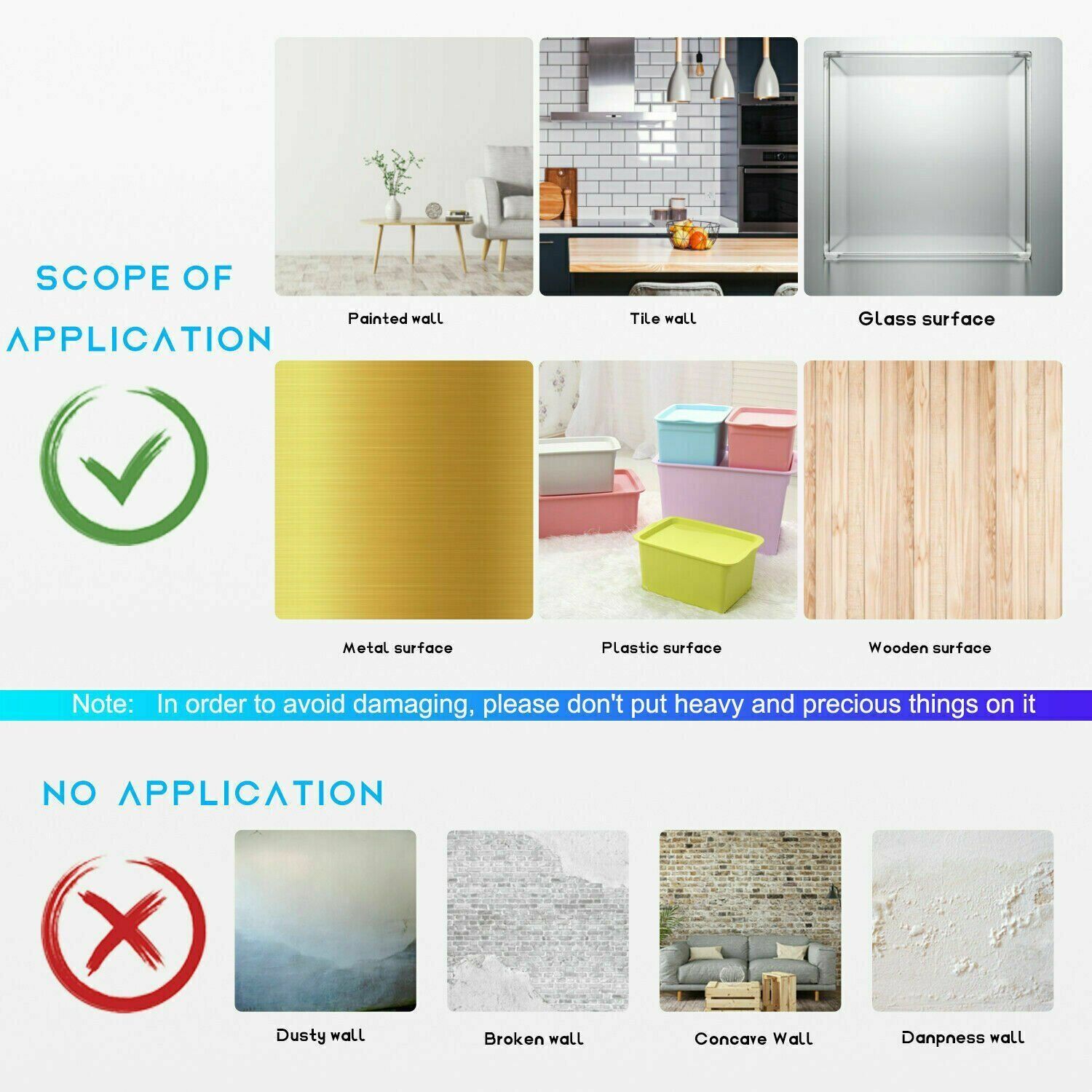 SCOPE OF APPLICATION

Painted wall

Tile wall

Glass surface

Metal surface

Plastic surface

Wooden surface

Note: In order to avoid damaging, please don't put heavy and precious things on it

NO APPLICATION

Dusty wall

Broken wall

Concave Wall

Danpness wall